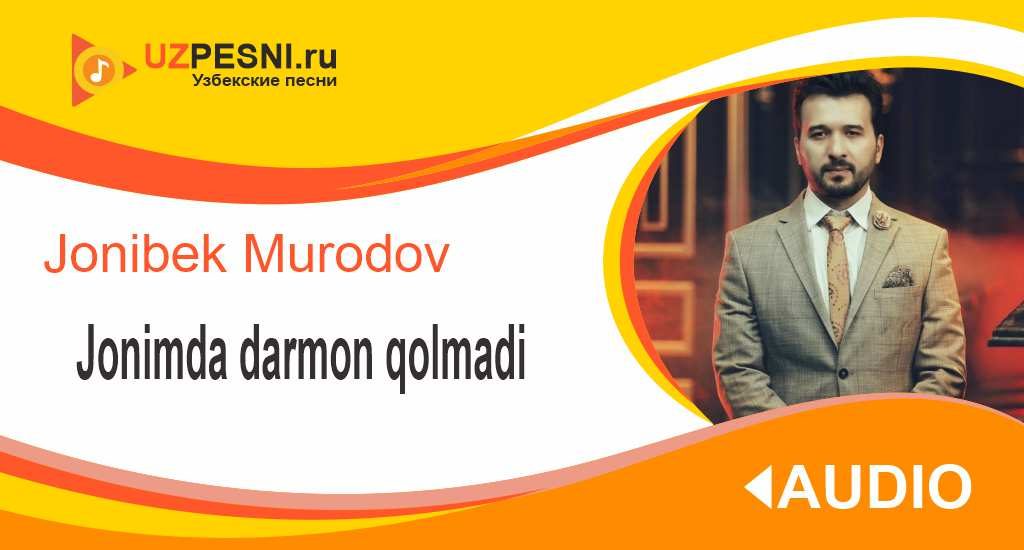 UZPESNI.ru
Узбекские песни

Jonibek Murodov

Jonimda darmon qolmadi

AUDIO